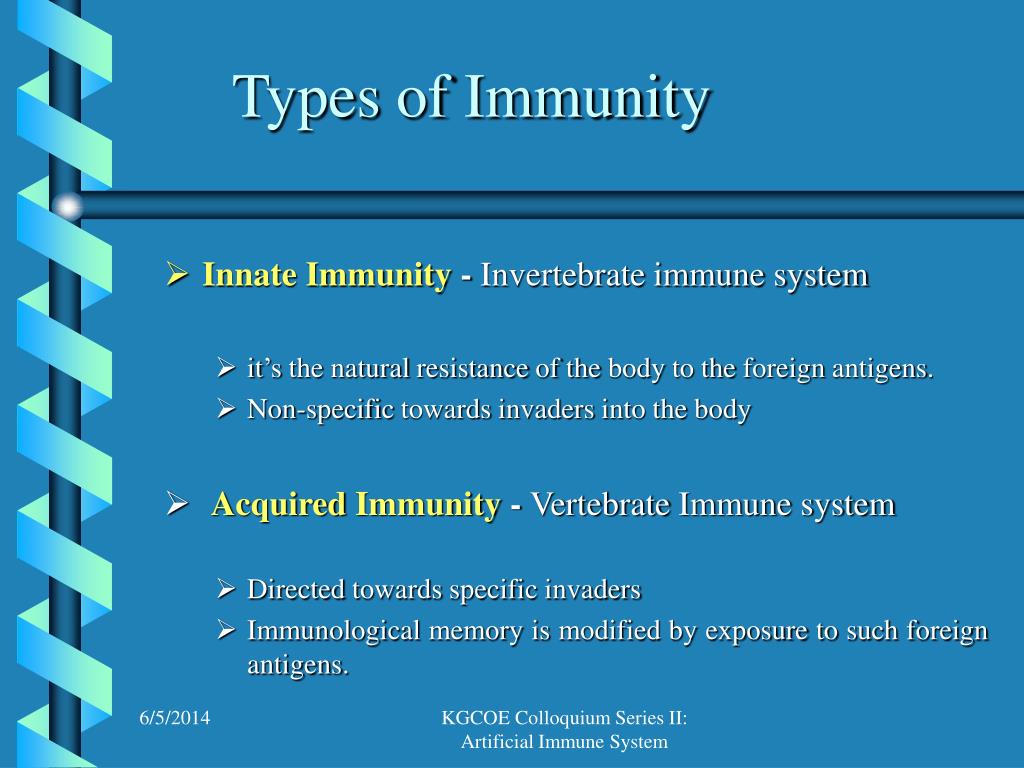 Types of Immunity

➢ Innate Immunity - Invertebrate immune system

➢ it’s the natural resistance of the body to the foreign antigens.
➢ Non-specific towards invaders into the body

➢ Acquired Immunity - Vertebrate Immune system

➢ Directed towards specific invaders
➢ Immunological memory is modified by exposure to such foreign antigens.

6/5/2014

KGCOE Colloquium Series II: Artificial Immune System